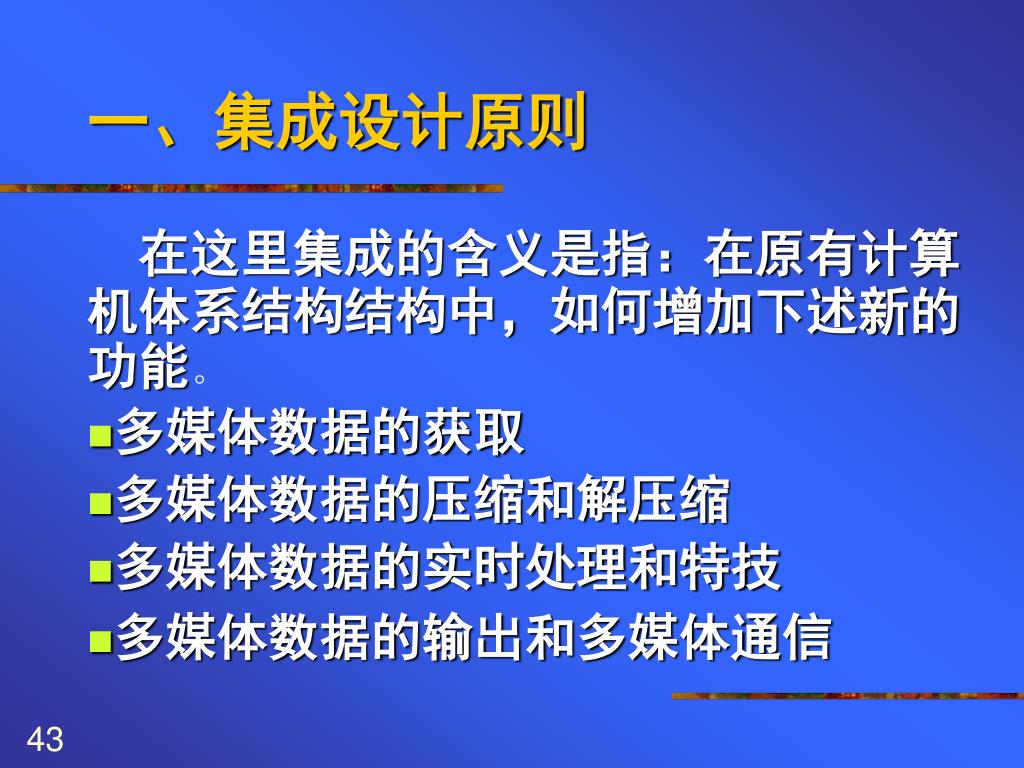 一、集成设计原则

在这里集成的含义是指：在原有计算机体系结构结构中，如何增加下述新的功能。

- 多媒体数据的获取
- 多媒体数据的压缩和解压缩
- 多媒体数据的实时处理和特技
- 多媒体数据的输出和多媒体通信

43